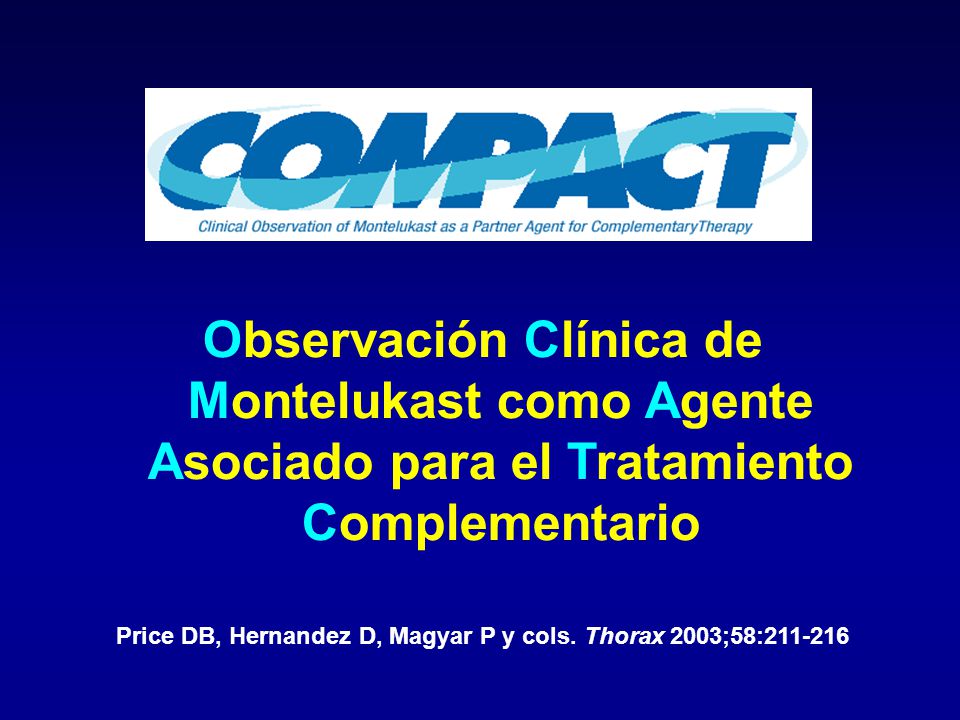 COMPACT
Clinical Observation of Montelukast as a Partner Agent for ComplementaryTherapy

Observación Clínica de Montelukast como Agente Asociado para el Tratamiento Complementario

Price DB, Hernandez D, Magyar P y cols. Thorax 2003;58:211-216